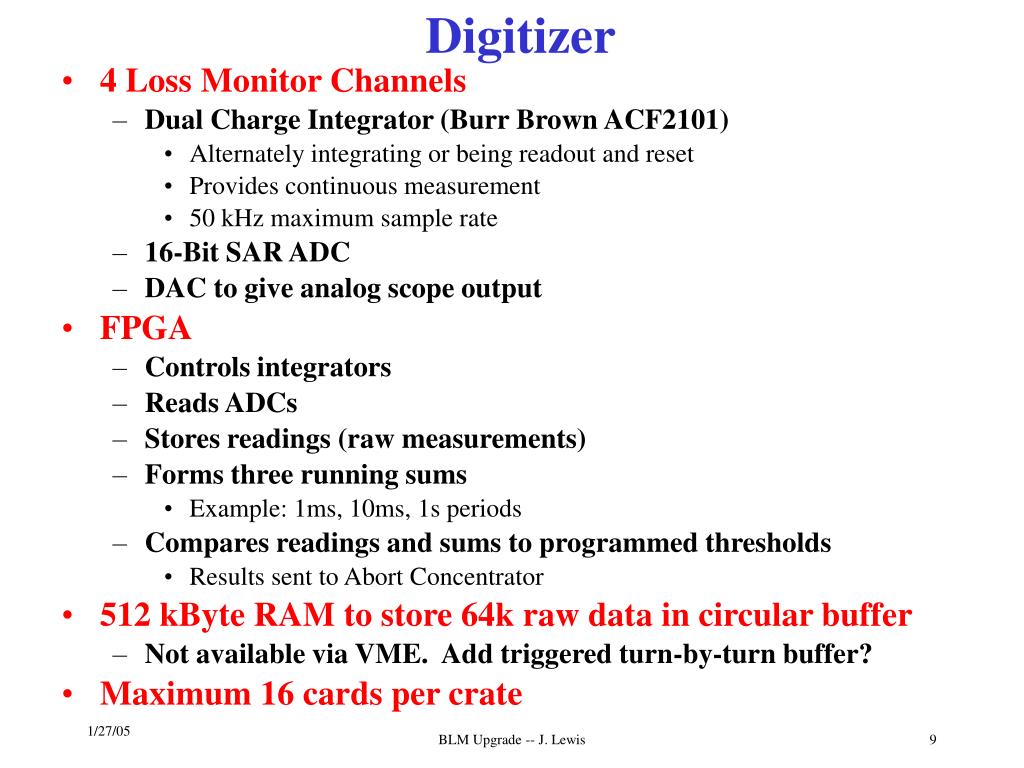 Digitizer

• 4 Loss Monitor Channels
– Dual Charge Integrator (Burr Brown ACF2101)
• Alternately integrating or being readout and reset
• Provides continuous measurement
• 50 kHz maximum sample rate
– 16-Bit SAR ADC
– DAC to give analog scope output
• FPGA
– Controls integrators
– Reads ADCs
– Stores readings (raw measurements)
– Forms three running sums
• Example: 1ms, 10ms, 1s periods
– Compares readings and sums to programmed thresholds
• Results sent to Abort Concentrator
• 512 kByte RAM to store 64k raw data in circular buffer
– Not available via VME. Add triggered turn-by-turn buffer?
• Maximum 16 cards per crate

1/27/05
BLM Upgrade -- J. Lewis
9